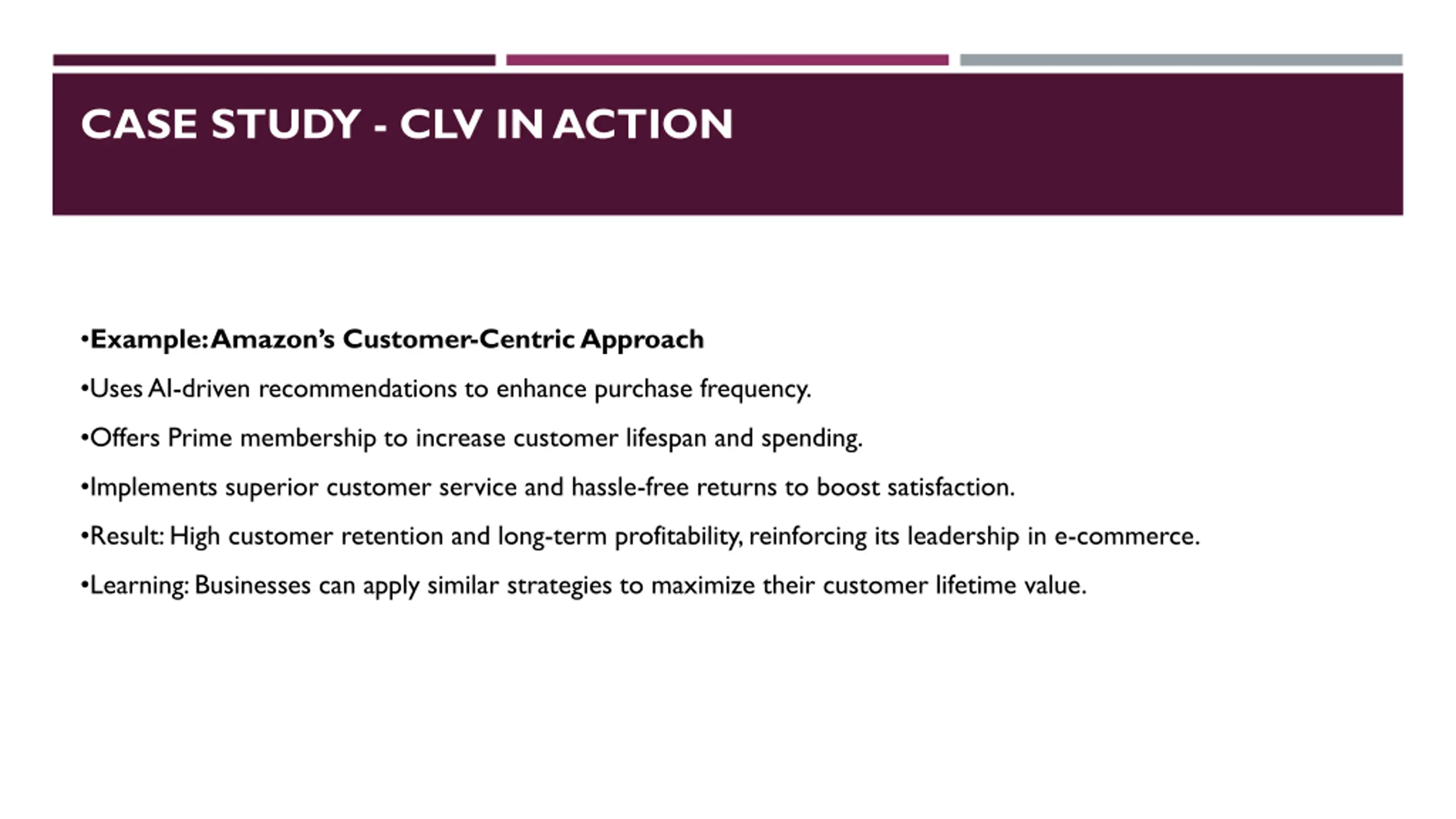 CASE STUDY - CLV IN ACTION

•Example: Amazon's Customer-Centric Approach

•Uses AI-driven recommendations to enhance purchase frequency.

•Offers Prime membership to increase customer lifespan and spending.

•Implements superior customer service and hassle-free returns to boost satisfaction.

•Result: High customer retention and long-term profitability, reinforcing its leadership in e-commerce.

•Learning: Businesses can apply similar strategies to maximize their customer lifetime value.